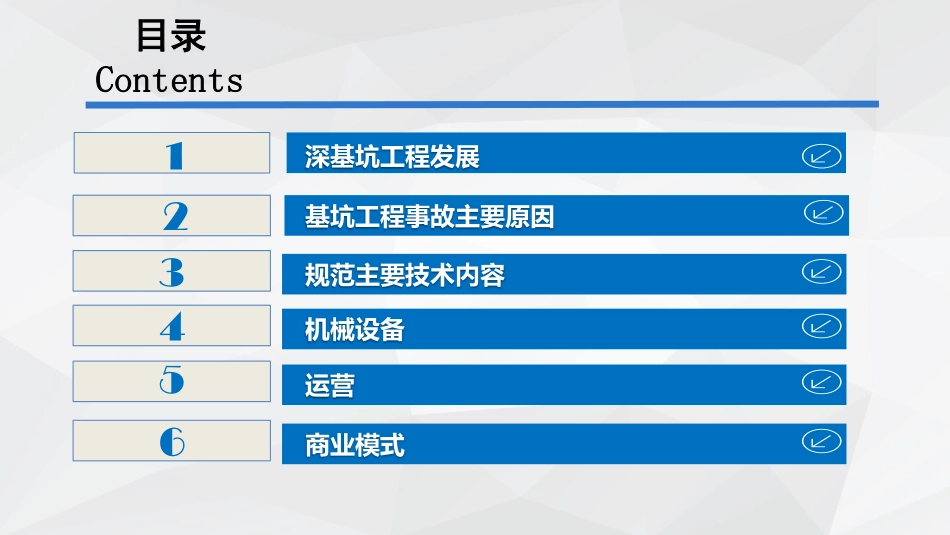 目录
Contents

1 深基坑工程发展

2 基坑工程事故主要原因

3 规范主要技术内容

4 机械设备

5 运营

6 商业模式